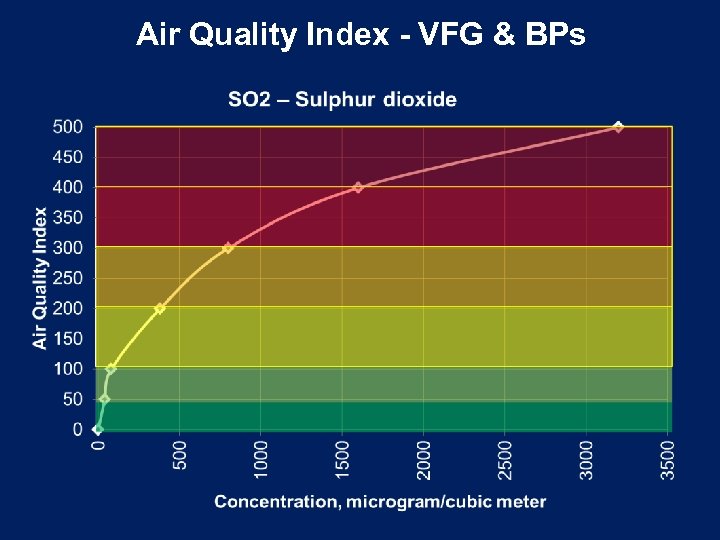 Air Quality Index - VFG & BPs

SO2 – Sulphur dioxide

Air Quality Index

500
450
400
350
300
250
200
150
100
50
0

0
500
1000
1500
2000
2500
3000
3500

Concentration, microgram/cubic meter